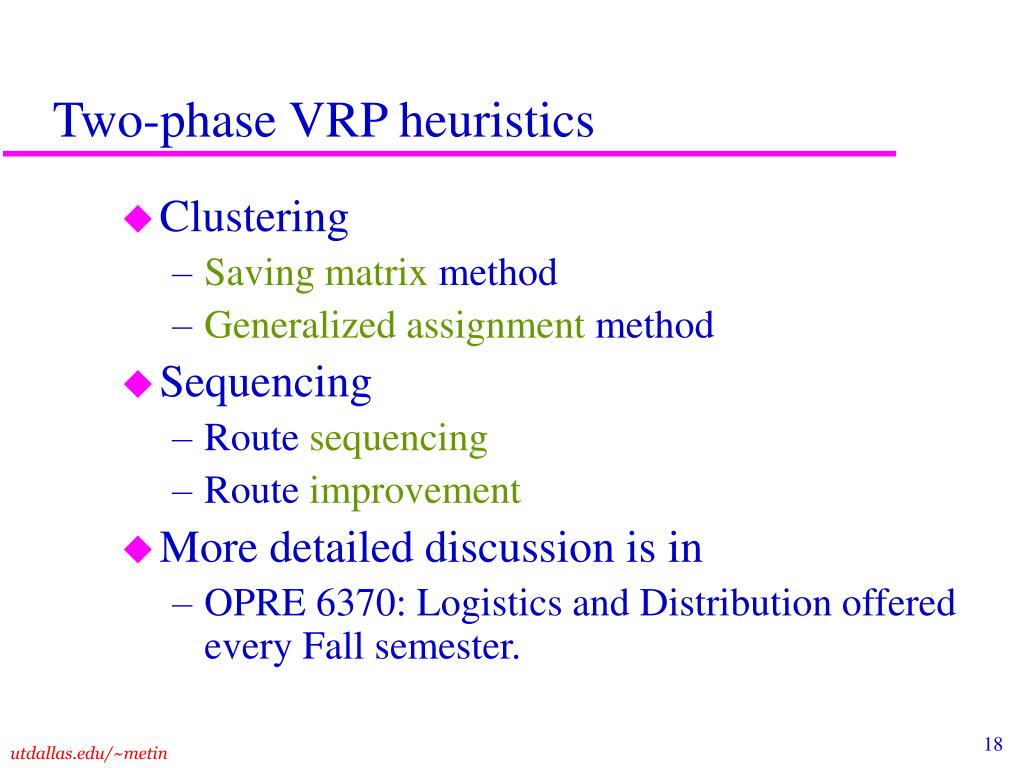 Two-phase VRP heuristics

◆ Clustering
– Saving matrix method
– Generalized assignment method

◆ Sequencing
– Route sequencing
– Route improvement

◆ More detailed discussion is in
– OPRE 6370: Logistics and Distribution offered every Fall semester.

utdallas.edu/~metin

18